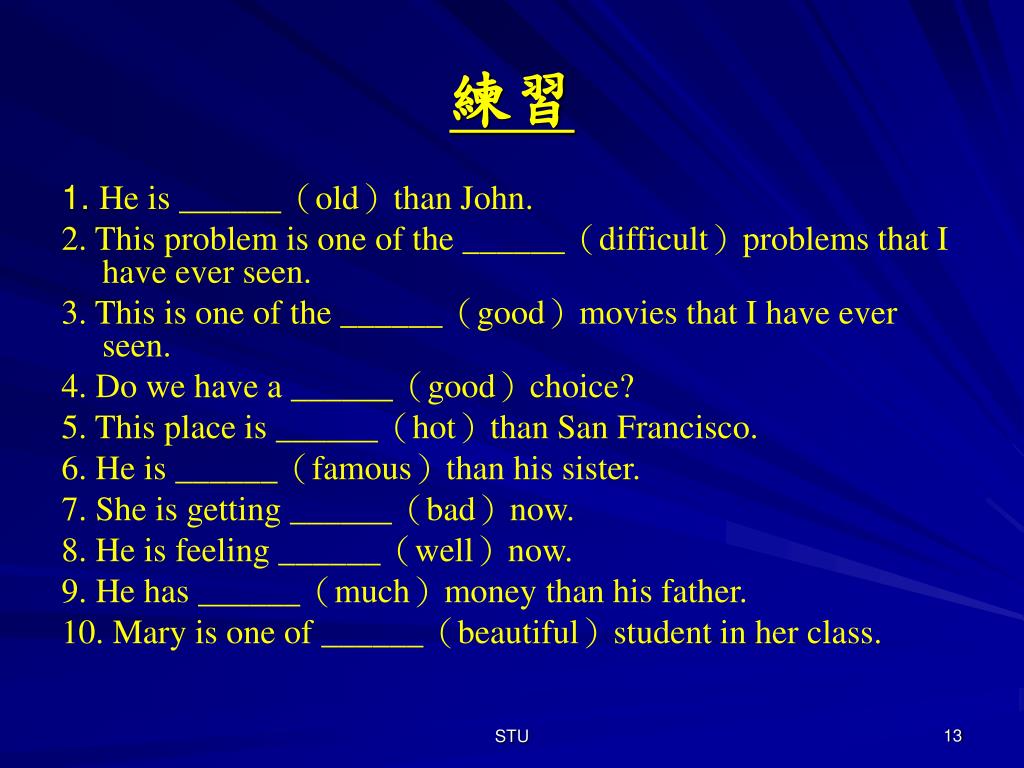 練習

1. He is ______（old）than John.
2. This problem is one of the ______（difficult）problems that I have ever seen.
3. This is one of the ______（good）movies that I have ever seen.
4. Do we have a ______（good）choice?
5. This place is ______（hot）than San Francisco.
6. He is ______（famous）than his sister.
7. She is getting ______（bad）now.
8. He is feeling ______（well）now.
9. He has ______（much）money than his father.
10. Mary is one of ______（beautiful）student in her class.

STU

13